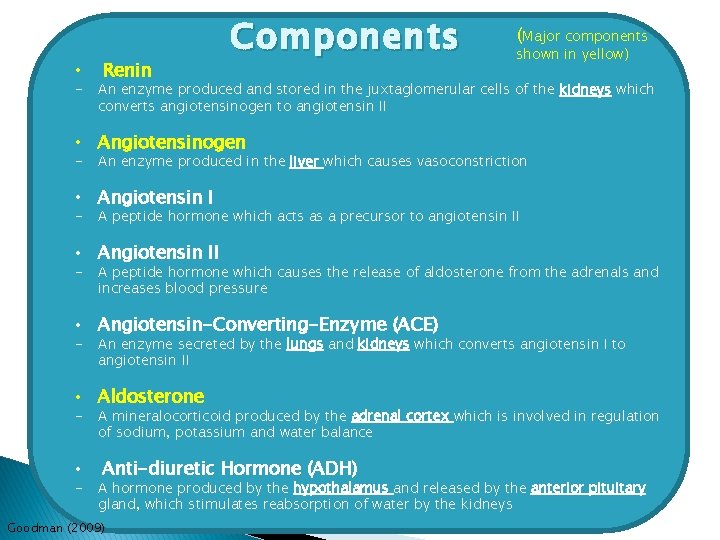 Components

(Major components shown in yellow)

• Renin
– An enzyme produced and stored in the juxtaglomerular cells of the kidneys which converts angiotensinogen to angiotensin II

• Angiotensinogen
– An enzyme produced in the liver which causes vasoconstriction

• Angiotensin I
– A peptide hormone which acts as a precursor to angiotensin II

• Angiotensin II
– A peptide hormone which causes the release of aldosterone from the adrenals and increases blood pressure

• Angiotensin-Converting-Enzyme (ACE)
– An enzyme secreted by the lungs and kidneys which converts angiotensin I to angiotensin II

• Aldosterone
– A mineralocorticoid produced by the adrenal cortex which is involved in regulation of sodium, potassium and water balance

• Anti-diuretic Hormone (ADH)
– A hormone produced by the hypothalamus and released by the anterior pituitary gland, which stimulates reabsorption of water by the kidneys

Goodman (2009)